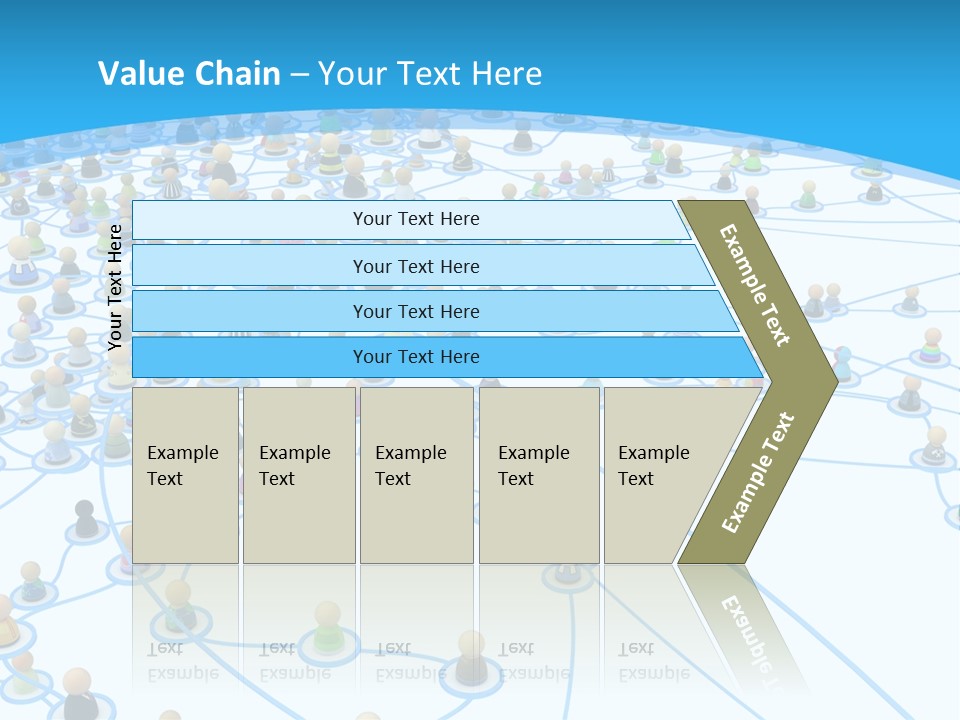 Value Chain – Your Text Here

Your Text Here

Your Text Here

Your Text Here

Your Text Here

Your Text Here

Example Text

Example Text

Example Text

Example Text

Example Text

Example Text

Example Text